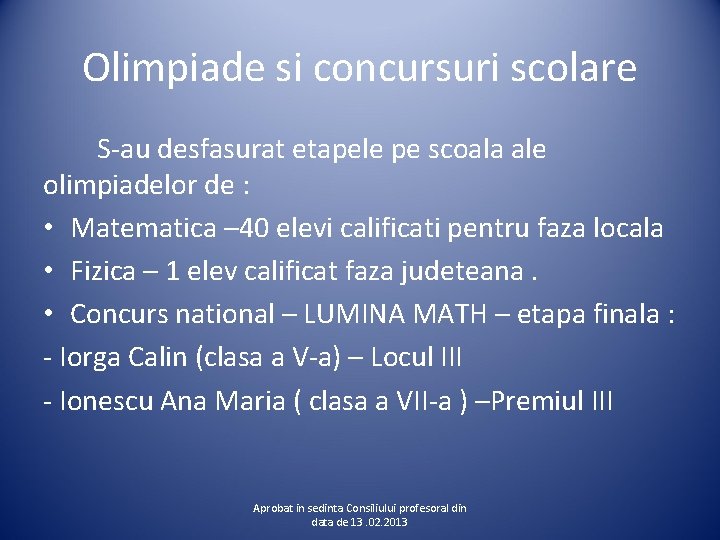 Olimpiade si concursuri scolare

S-au desfasurat etapele pe scoala ale olimpiadelor de :

• Matematica –40 elevi calificati pentru faza locala
• Fizica – 1 elev calificat faza judeteana .
• Concurs national – LUMINA MATH – etapa finala :

- Iorga Calin (clasa a V-a) – Locul III
- Ionescu Ana Maria ( clasa a VII-a ) –Premiul III

Aprobat in sedinta Consiliului profesoral din data de 13 .02.2013